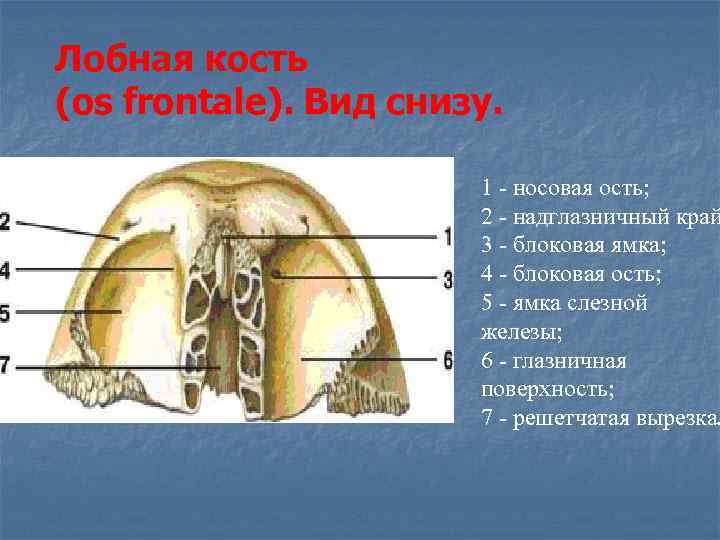 Лобная кость
(os frontale). Вид снизу.

2
4
5
7
1
3
6

1 - носовая ость;
2 - надглазничный край
3 - блоковая ямка;
4 - блоковая ость;
5 - ямка слезной железы;
6 - глазничная поверхность;
7 - решетчатая вырезка.